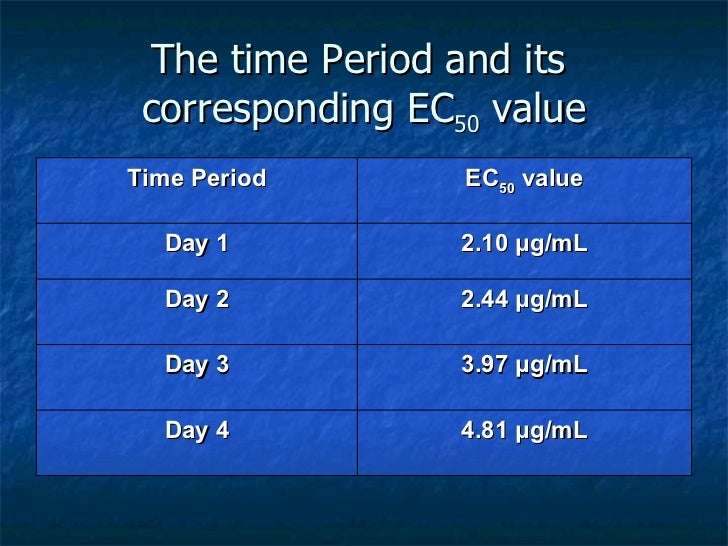 The time Period and its corresponding $EC_{50}$ value

| Time Period | $EC_{50}$ value |
|---|---|
| Day 1 | 2.10 µg/mL |
| Day 2 | 2.44 µg/mL |
| Day 3 | 3.97 µg/mL |
| Day 4 | 4.81 µg/mL |